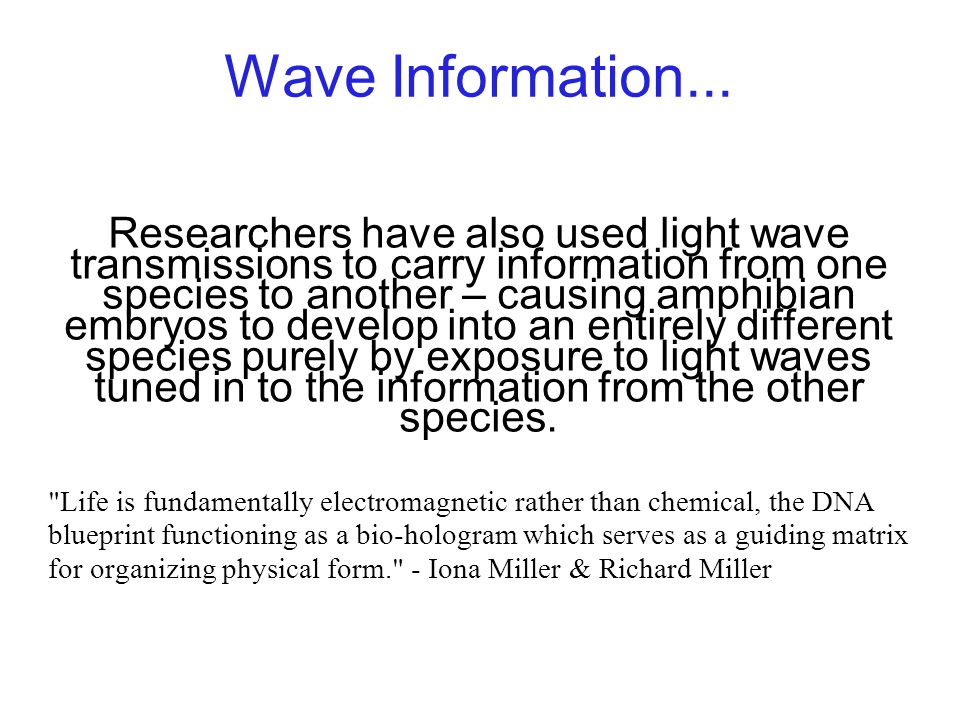 Wave Information...

Researchers have also used light wave transmissions to carry information from one species to another – causing amphibian embryos to develop into an entirely different species purely by exposure to light waves tuned in to the information from the other species.

"Life is fundamentally electromagnetic rather than chemical, the DNA blueprint functioning as a bio-hologram which serves as a guiding matrix for organizing physical form." - Iona Miller & Richard Miller